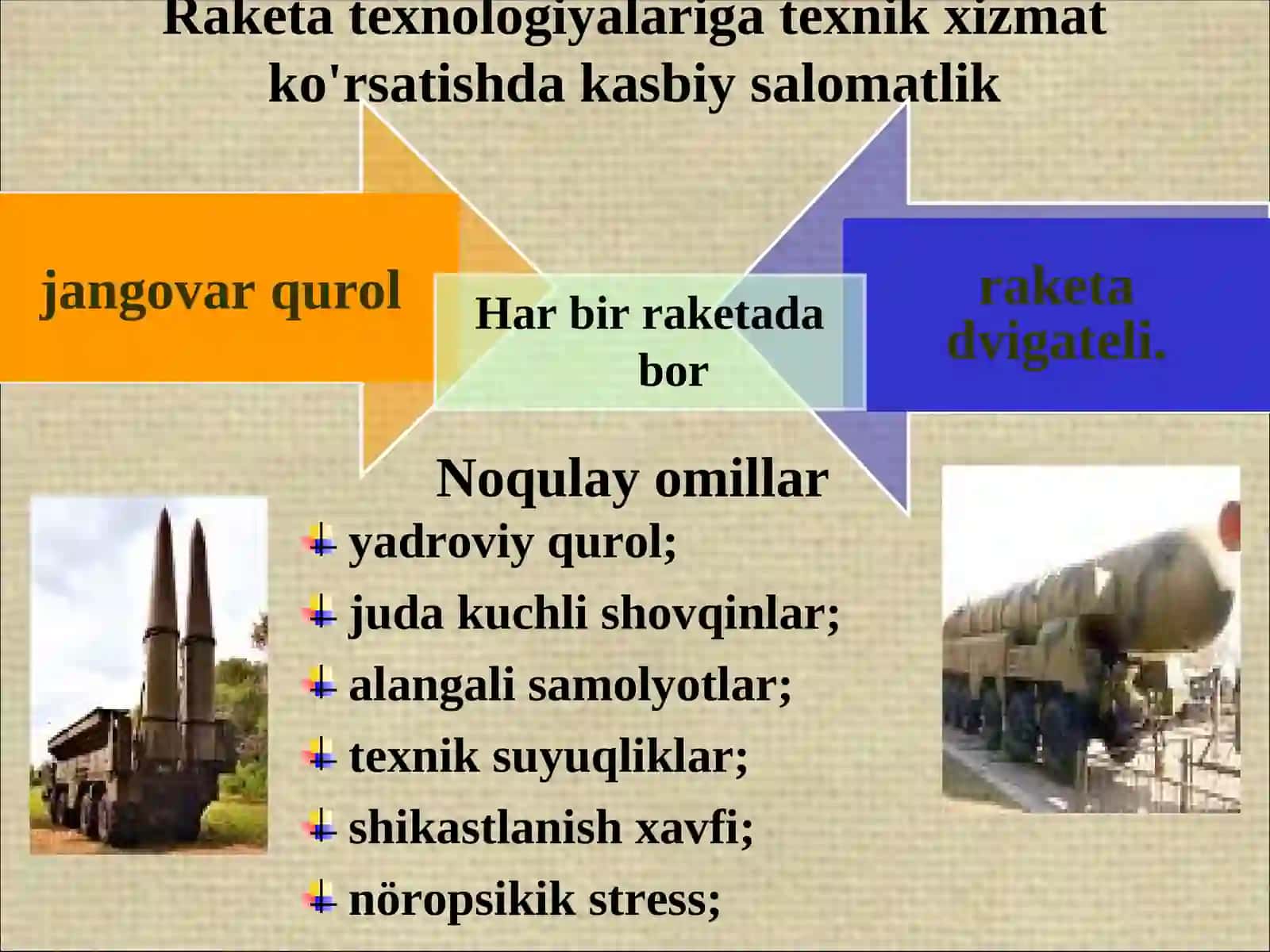 Raketa texnologiyalariga texnik xizmat ko'rsatishda kasbiy salomatlik

jangovar qurol

Har bir raketada bor

raketa dvigateli.

Noqulay omillar

yadroviy qurol;

juda kuchli shovqinlar;

alangali samolyotlar;

texnik suyuqliklar;

shikastlanish xavfi;

nöropsikik stress;